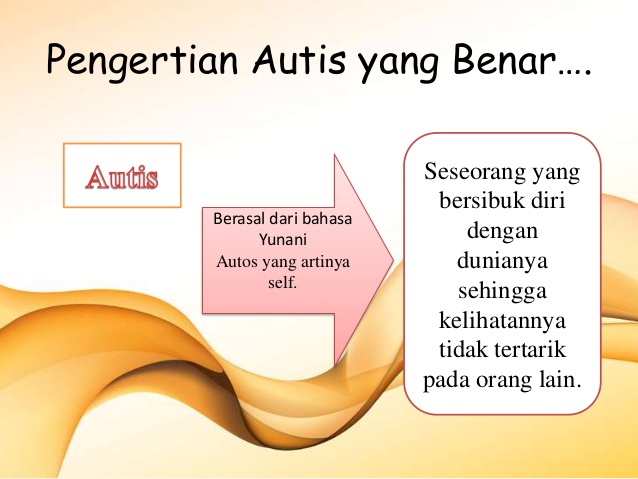 Pengertian Autis yang Benar….

Autis

Berasal dari bahasa Yunani
Autos yang artinya self.

Seseorang yang bersibuk diri dengan dunianya sehingga kelihatannya tidak tertarik pada orang lain.